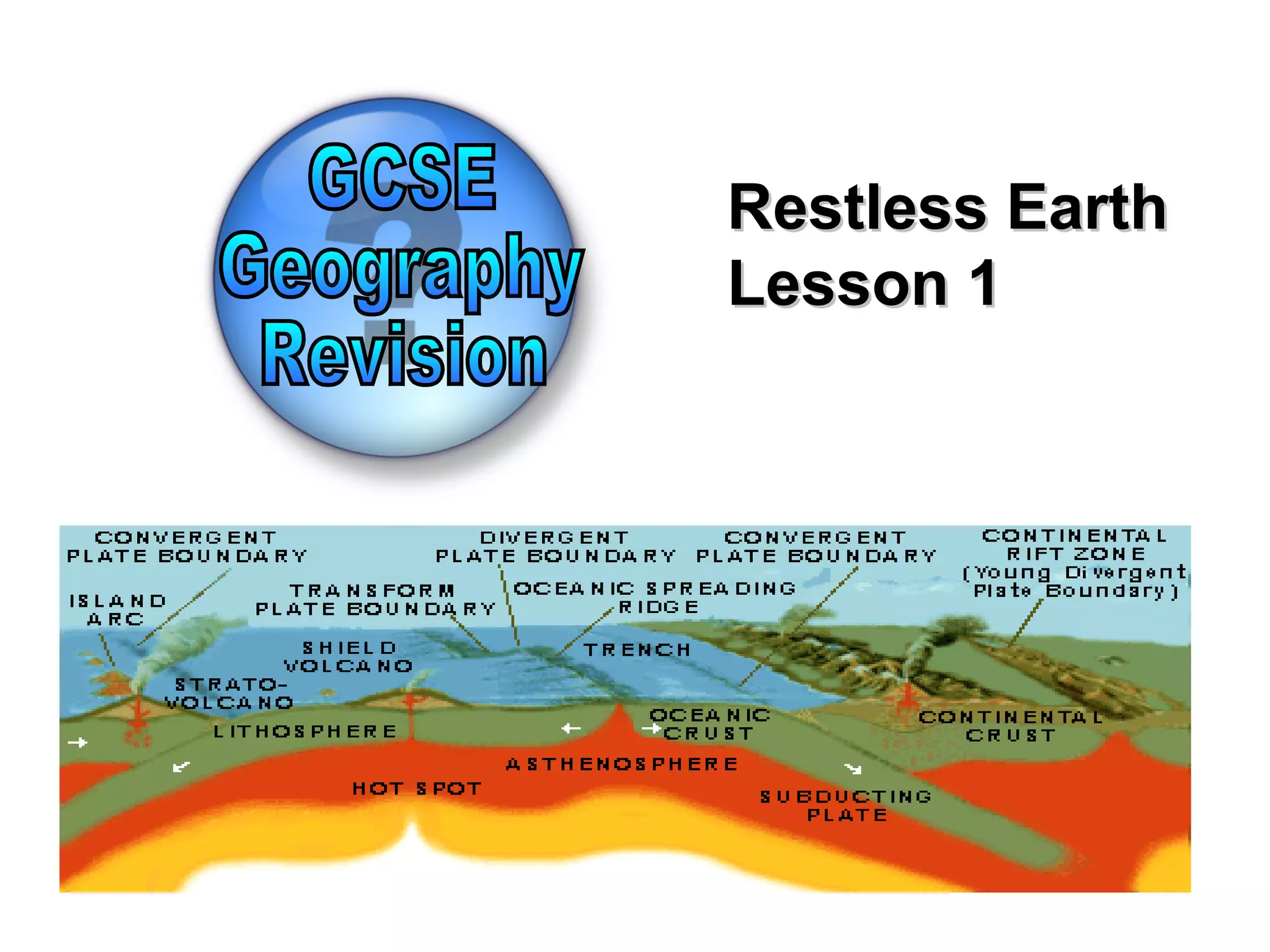 GCSE Geography Revision

Restless Earth
Lesson 1

CONVERGENT PLATE BOUNDARY

DIVERGENT PLATE BOUNDARY

CONVERGENT PLATE BOUNDARY

CONTINENTAL RIFT ZONE (Young Divergent Plate Boundary)

ISLAND ARC

TRANSFORM PLATE BOUNDARY

OCEANIC SPREADING RIDGE

SHIELD VOLCANO

TRENCH

STRATO-VOLCANO

LITHOSPHERE

OCEANIC CRUST

CONTINENTAL CRUST

ASTHENOSPHERE

HOT SPOT

SUBDUCTING PLATE